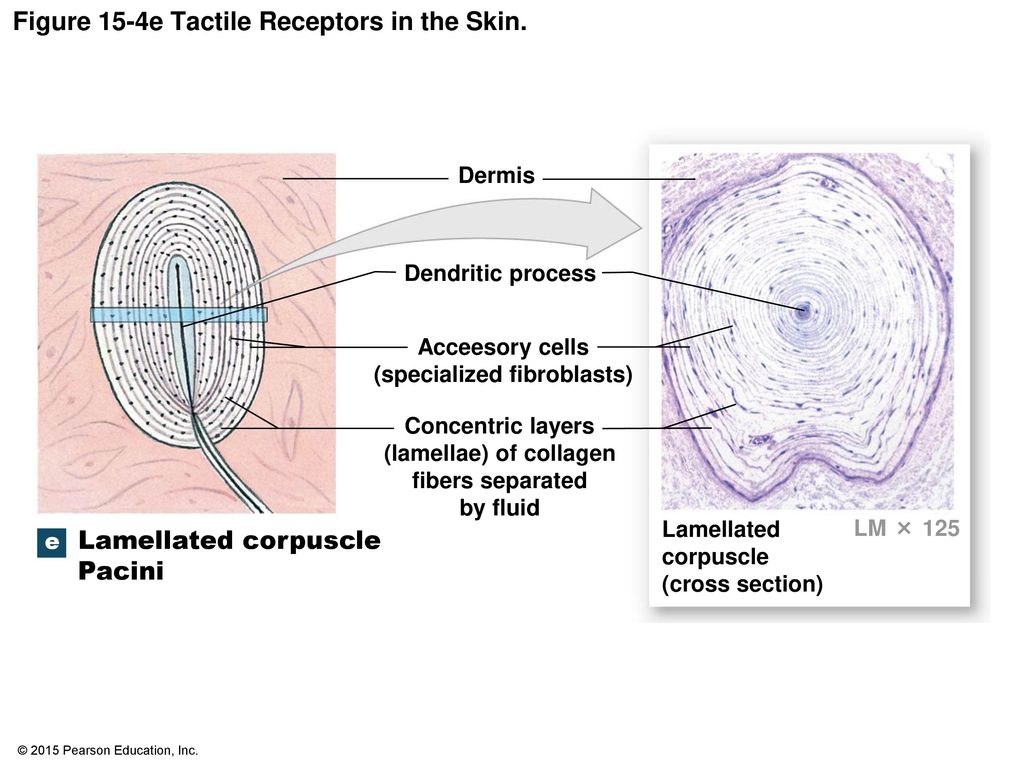 Figure 15-4e Tactile Receptors in the Skin.

Dermis

Dendritic process

Acceesory cells (specialized fibroblasts)

Concentric layers (lamellae) of collagen fibers separated by fluid

e Lamellated corpuscle Pacini

Lamellated corpuscle (cross section)

LM × 125

© 2015 Pearson Education, Inc.